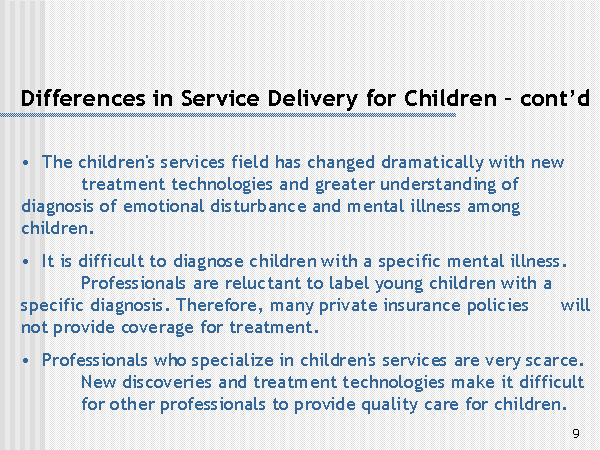 Differences in Service Delivery for Children – cont'd

• The children's services field has changed dramatically with new treatment technologies and greater understanding of diagnosis of emotional disturbance and mental illness among children.

• It is difficult to diagnose children with a specific mental illness. Professionals are reluctant to label young children with a specific diagnosis. Therefore, many private insurance policies will not provide coverage for treatment.

• Professionals who specialize in children's services are very scarce. New discoveries and treatment technologies make it difficult for other professionals to provide quality care for children.

9